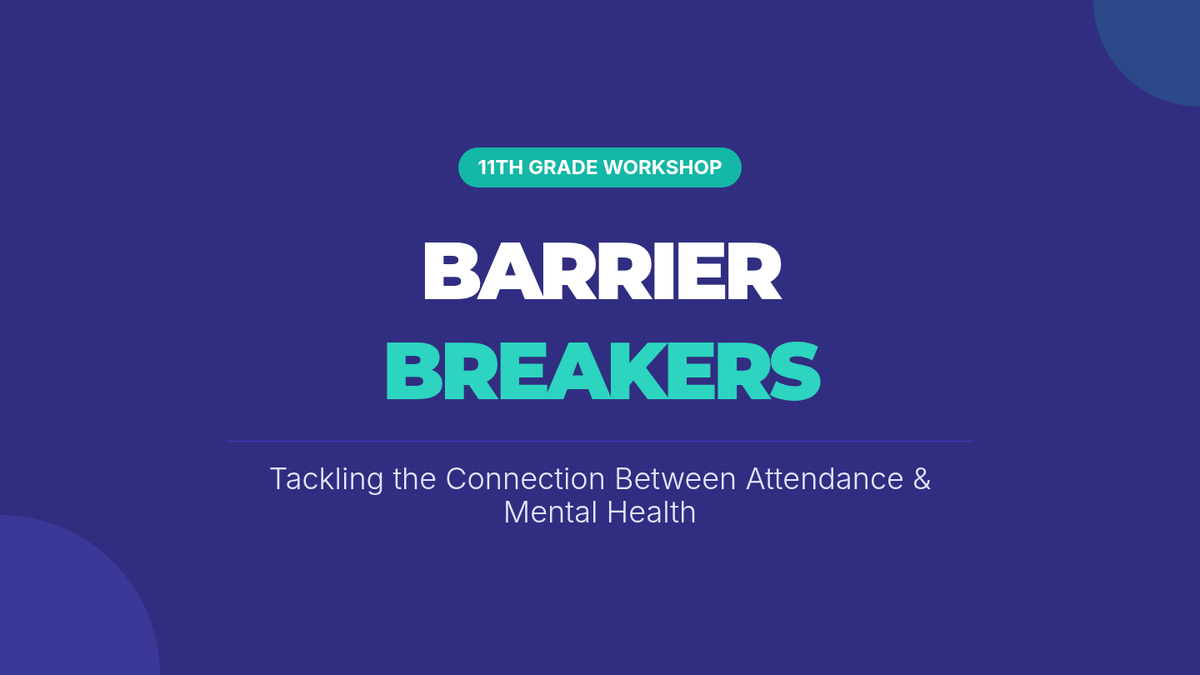 11TH GRADE WORKSHOP

BARRIER
BREAKERS

Tackling the Connection Between Attendance & Mental Health